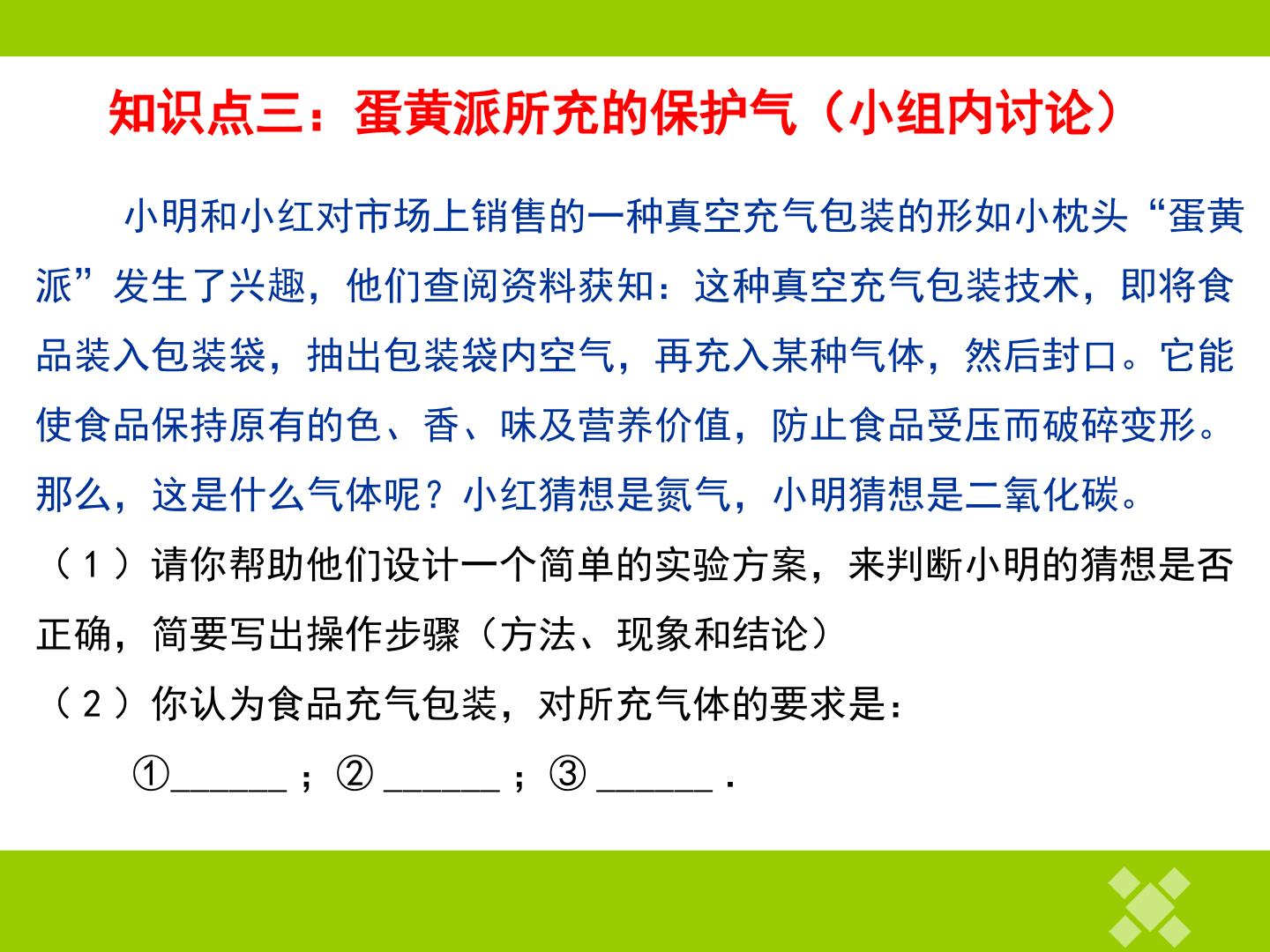 知识点三：蛋黄派所充的保护气（小组内讨论）

小明和小红对市场上销售的一种真空充气包装的形如小枕头“蛋黄派”发生了兴趣，他们查阅资料获知：这种真空充气包装技术，即将食品装入包装袋，抽出包装袋内空气，再充入某种气体，然后封口。它能使食品保持原有的色、香、味及营养价值，防止食品受压而破碎变形。那么，这是什么气体呢？小红猜想是氮气，小明猜想是二氧化碳。

（1）请你帮助他们设计一个简单的实验方案，来判断小明的猜想是否正确，简要写出操作步骤（方法、现象和结论）

（2）你认为食品充气包装，对所充气体的要求是：

①______；② ______；③ ______.